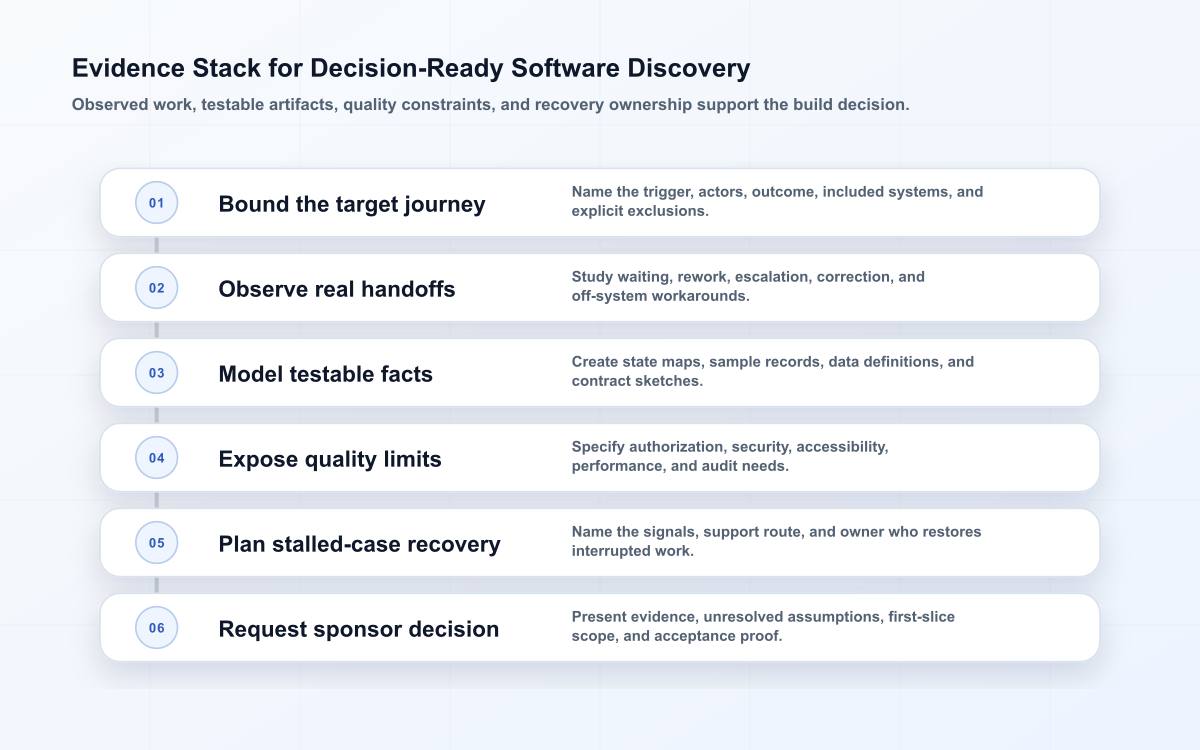 Evidence Stack for Decision-Ready Software Discovery

Observed work, testable artifacts, quality constraints, and recovery ownership support the build decision.

01 Bound the target journey
Name the trigger, actors, outcome, included systems, and explicit exclusions.

02 Observe real handoffs
Study waiting, rework, escalation, correction, and off-system workarounds.

03 Model testable facts
Create state maps, sample records, data definitions, and contract sketches.

04 Expose quality limits
Specify authorization, security, accessibility, performance, and audit needs.

05 Plan stalled-case recovery
Name the signals, support route, and owner who restores interrupted work.

06 Request sponsor decision
Present evidence, unresolved assumptions, first-slice scope, and acceptance proof.